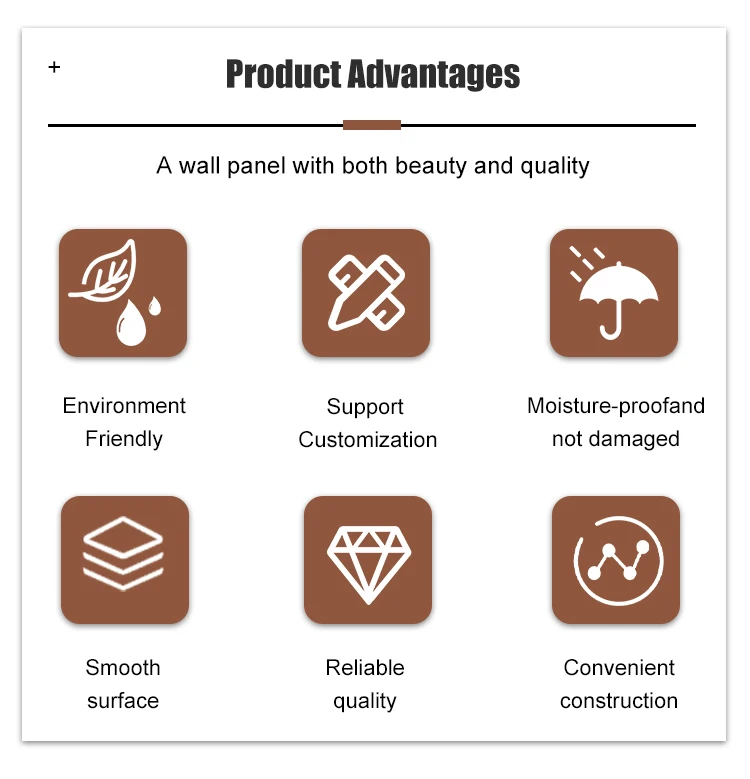 +

Product Advantages

A wall panel with both beauty and quality

Environment Friendly

Support Customization

Moisture-proofand not damaged

Smooth surface

Reliable quality

Convenient construction